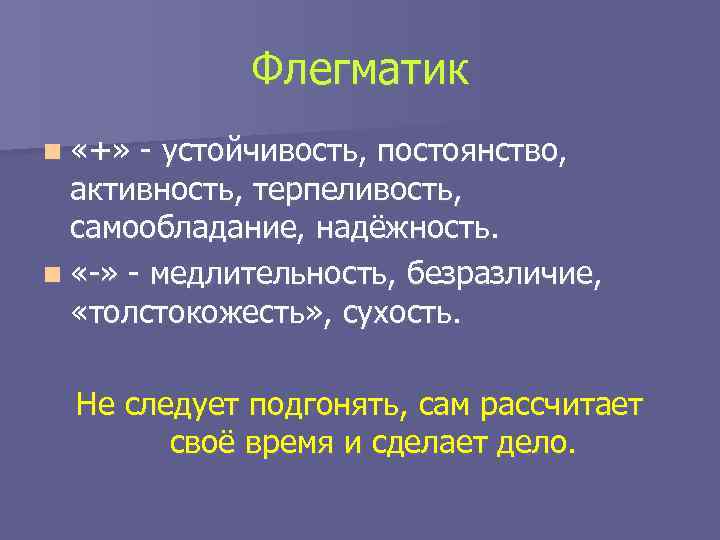 Флегматик

«+» - устойчивость, постоянство, активность, терпеливость, самообладание, надёжность.

«-» - медлительность, безразличие, «толстокожесть», сухость.

Не следует подгонять, сам рассчитает своё время и сделает дело.